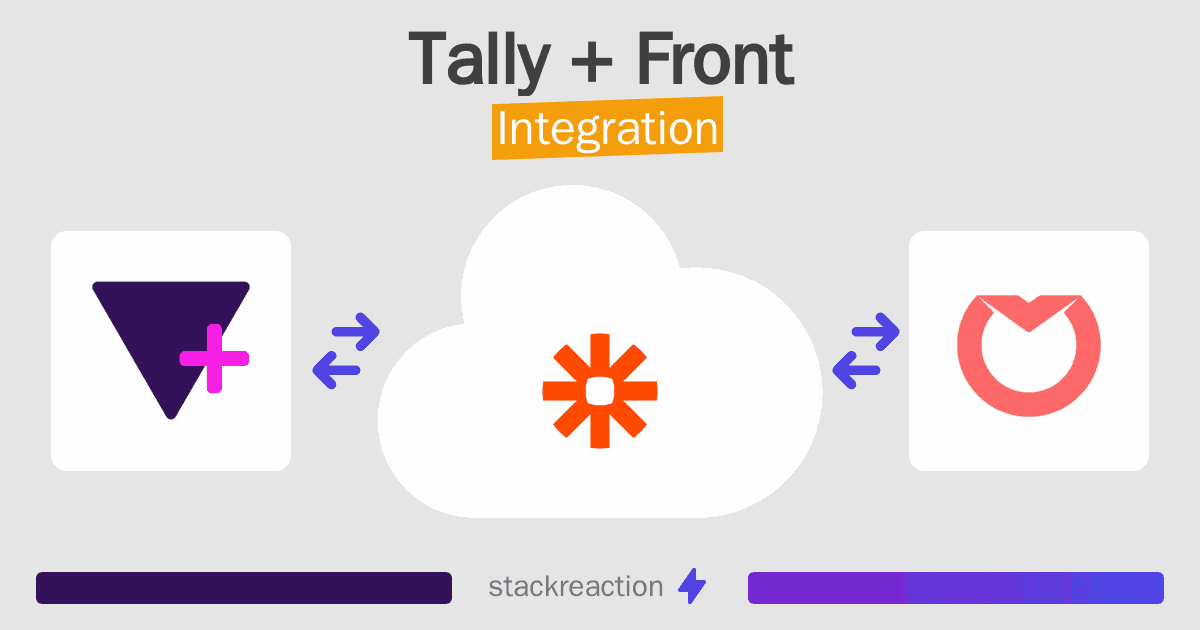 Tally + Front
Integration

stackreaction